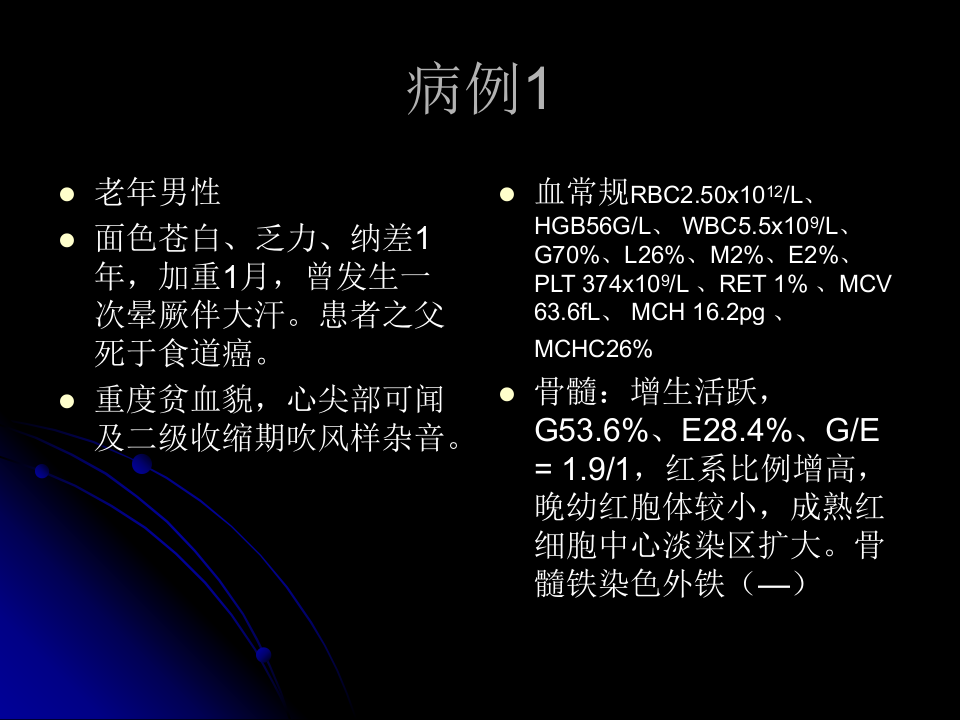 病例1

- 老年男性
- 面色苍白、乏力、纳差1年，加重1月，曾发生一次晕厥伴大汗。患者之父死于食道癌。
- 重度贫血貌，心尖部可闻及二级收缩期吹风样杂音。

- 血常规RBC2.50x$10^{12}$/L、HGB56G/L、 WBC5.5x$10^{9}$/L、G70%、L26%、M2%、E2%、PLT 374x$10^{9}$/L 、RET 1% 、MCV 63.6fL、 MCH 16.2pg 、MCHC26%
- 骨髓：增生活跃，G53.6%、E28.4%、G/E = 1.9/1，红系比例增高，晚幼红胞体较小，成熟红细胞中心淡染区扩大。骨髓铁染色外铁（—）